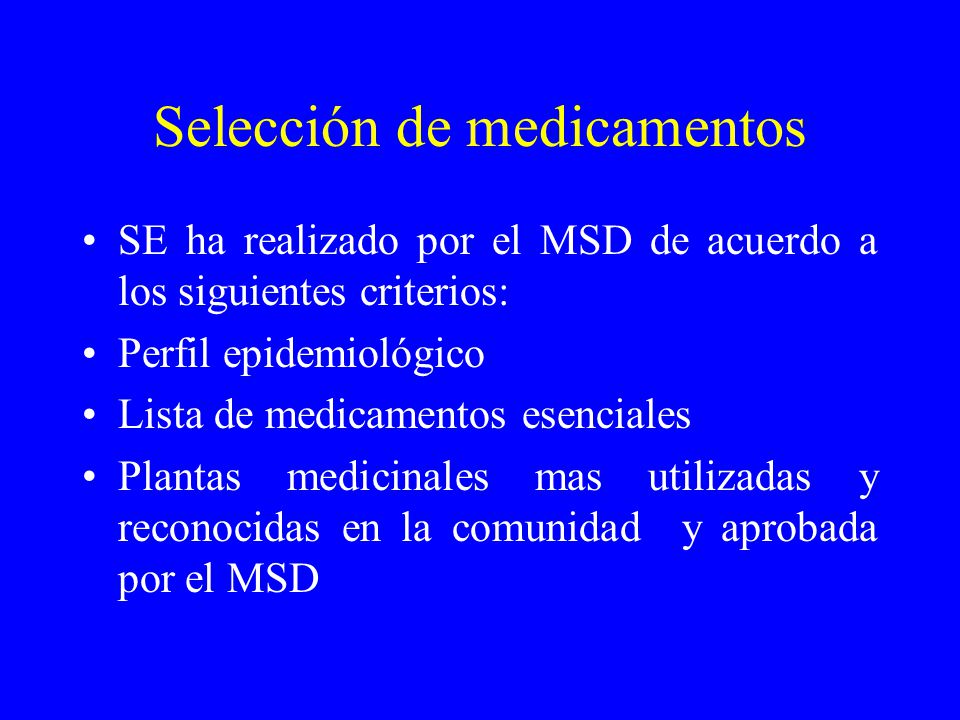 Selección de medicamentos

• SE ha realizado por el MSD de acuerdo a los siguientes criterios:
• Perfil epidemiológico
• Lista de medicamentos esenciales
• Plantas medicinales mas utilizadas y reconocidas en la comunidad y aprobada por el MSD